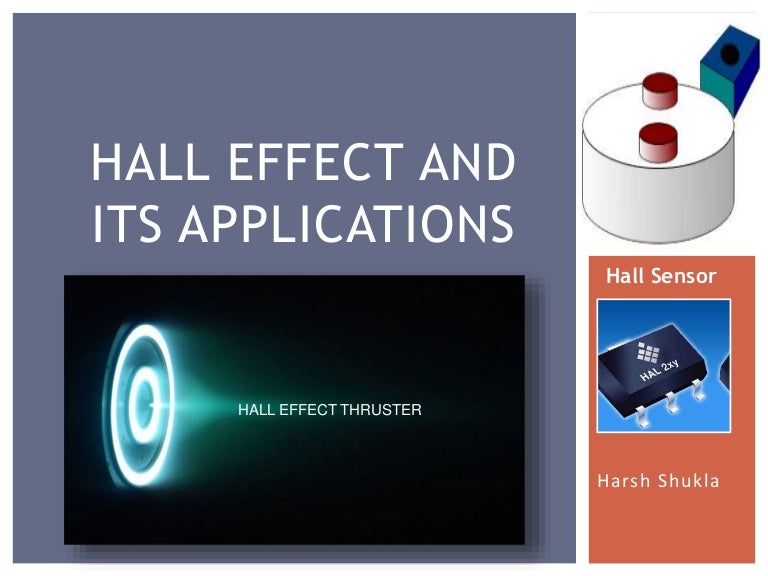 HALL EFFECT AND ITS APPLICATIONS

HALL EFFECT THRUSTER

Hall Sensor

HAL 2xy

Harsh Shukla